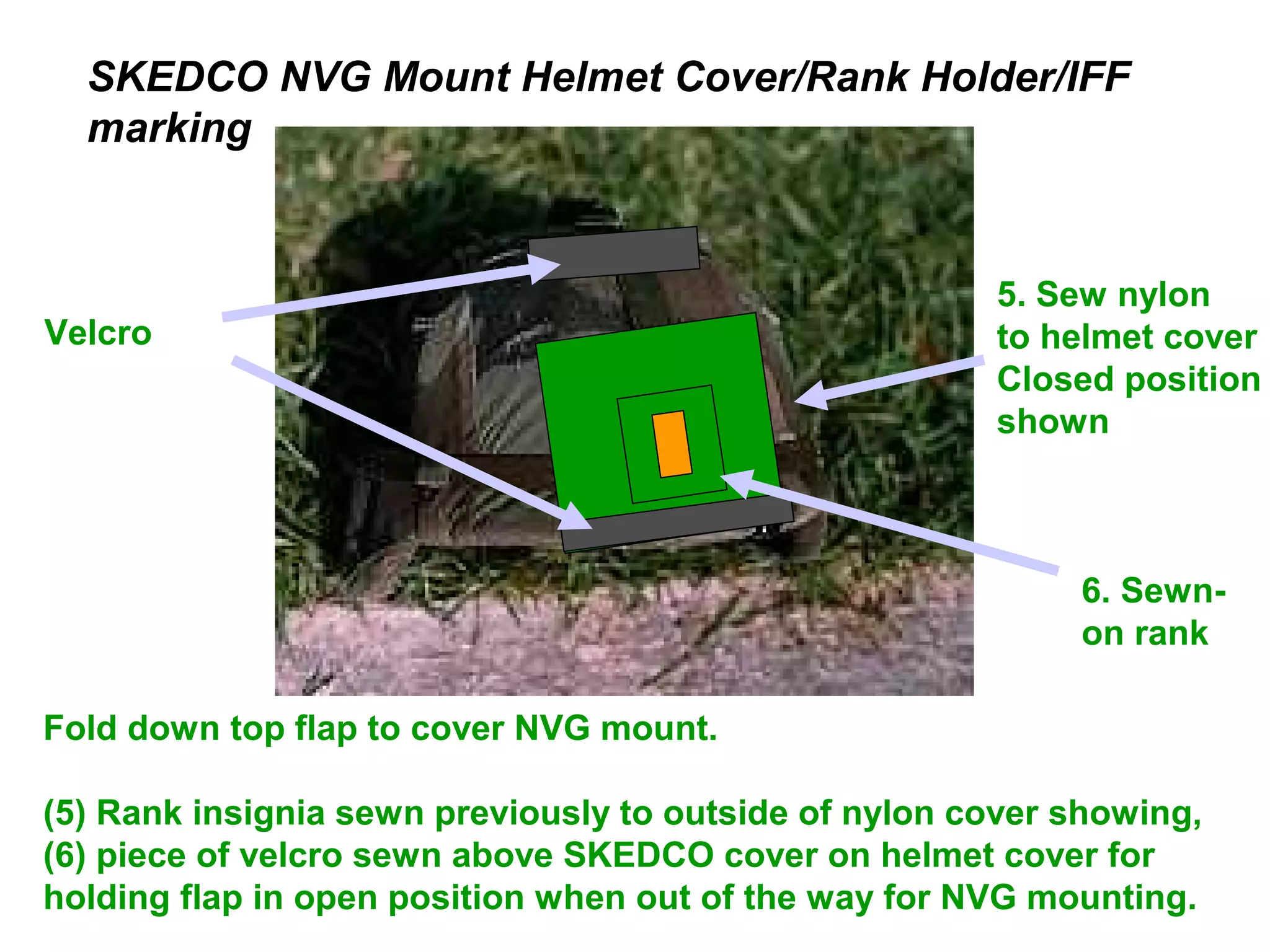 SKEDCO NVG Mount Helmet Cover/Rank Holder/IFF marking

Velcro

5. Sew nylon to helmet cover Closed position shown

6. Sewn-on rank

Fold down top flap to cover NVG mount.

(5) Rank insignia sewn previously to outside of nylon cover showing, (6) piece of velcro sewn above SKEDCO cover on helmet cover for holding flap in open position when out of the way for NVG mounting.